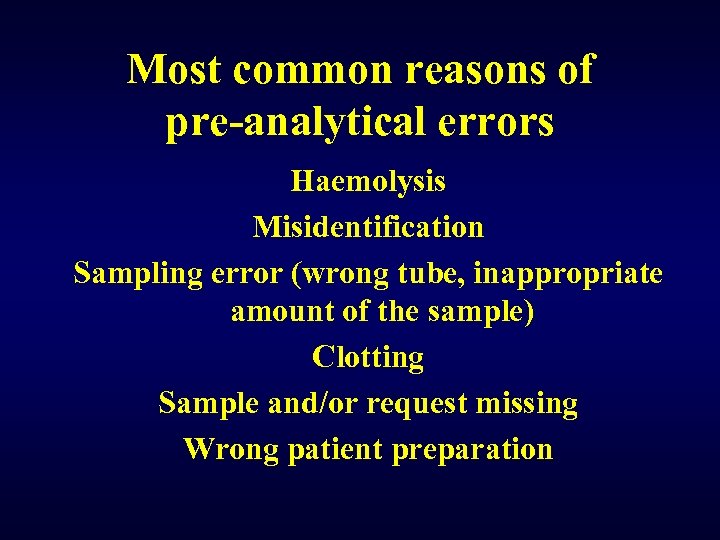 Most common reasons of pre-analytical errors

Haemolysis

Misidentification

Sampling error (wrong tube, inappropriate amount of the sample)

Clotting

Sample and/or request missing

Wrong patient preparation